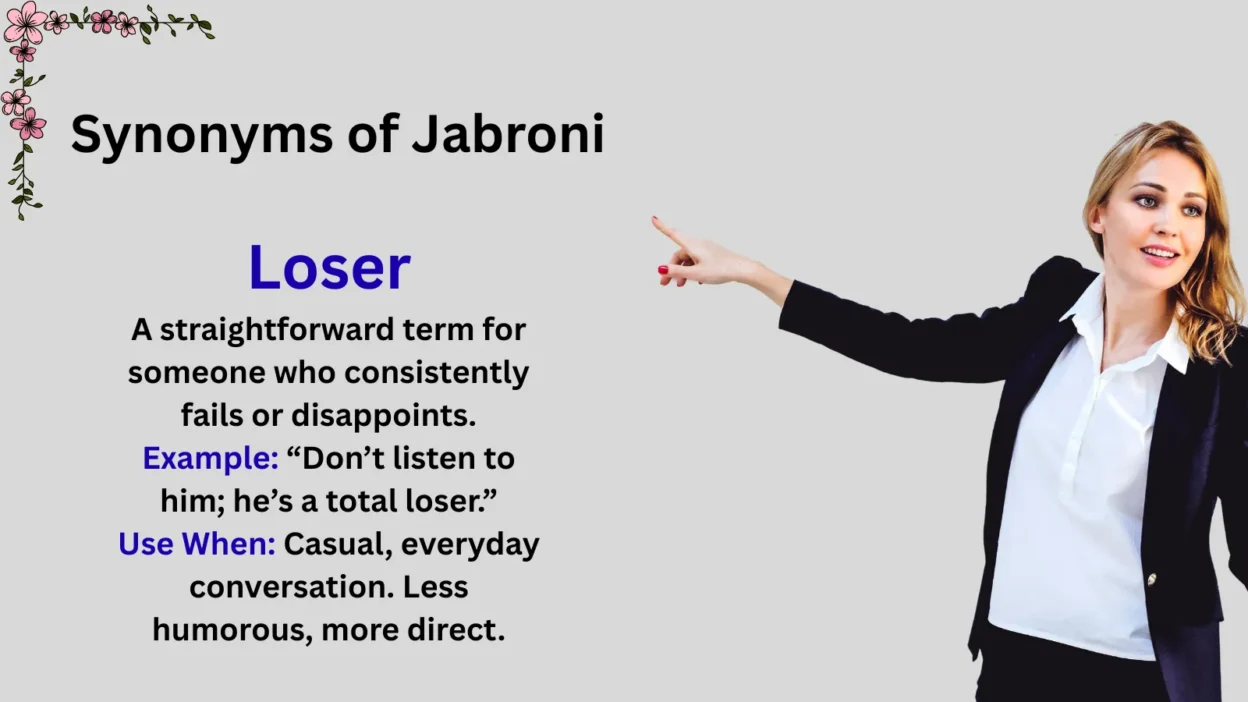 Synonyms of Jabroni

Loser

A straightforward term for someone who consistently fails or disappoints.
Example: “Don’t listen to him; he’s a total loser.”
Use When: Casual, everyday conversation. Less humorous, more direct.